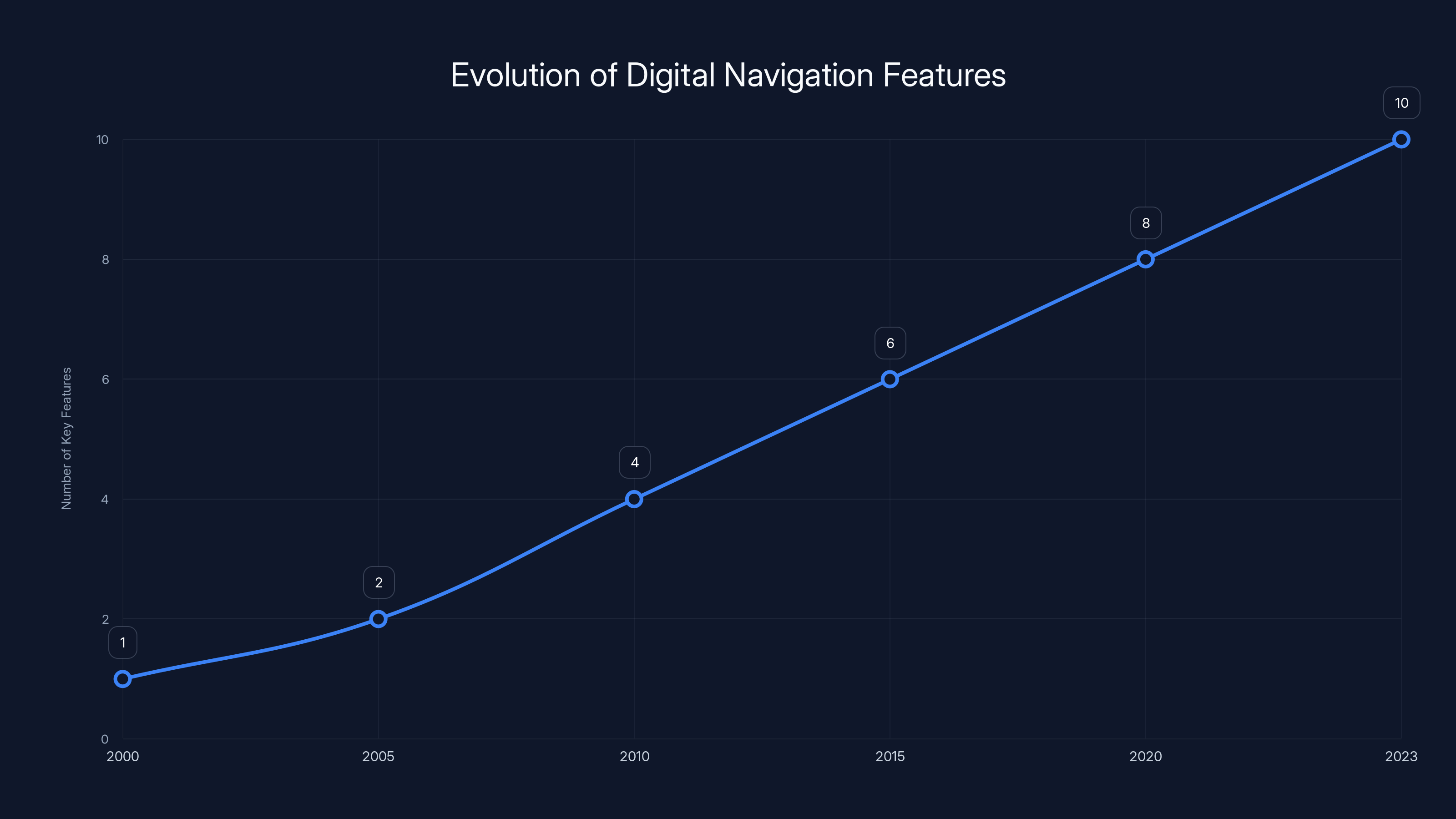 Evolution of Digital Navigation Features

Number of Key Features

10
8
6
4
2
0

1
2
4
6
8
10

2000
2005
2010
2015
2020
2023